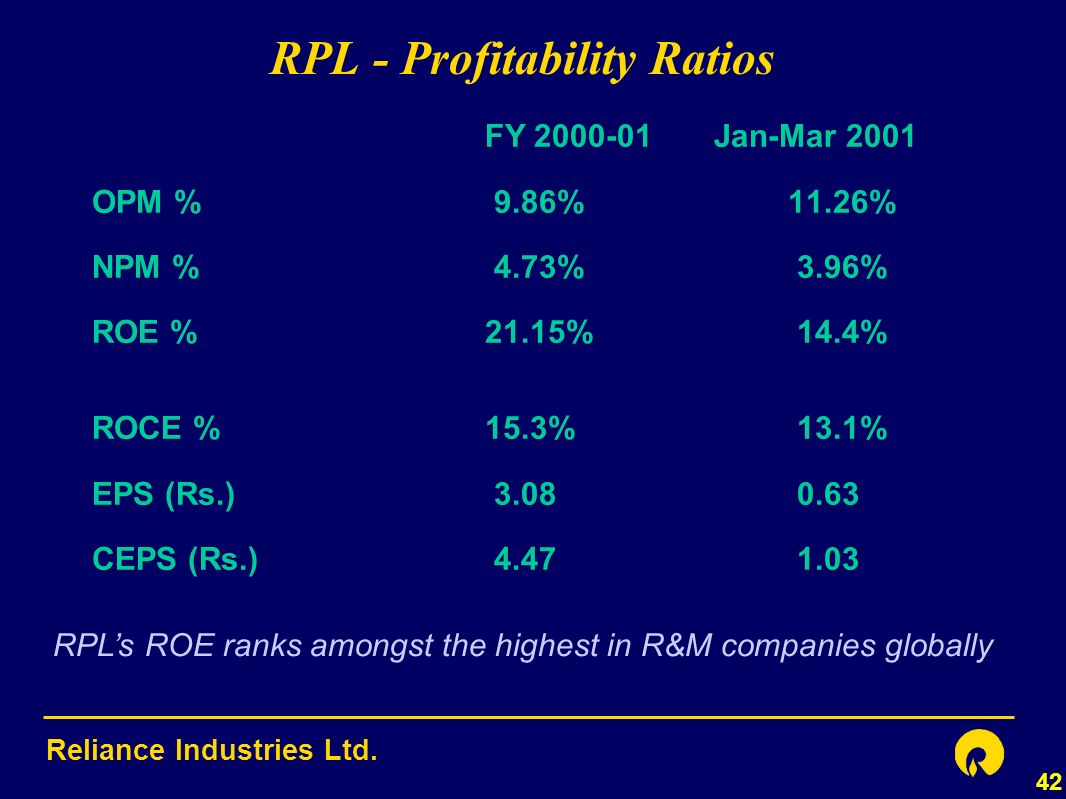 RPL - Profitability Ratios

| | FY 2000-01 | Jan-Mar 2001 |
|---|---|---|
| OPM % | 9.86% | 11.26% |
| NPM % | 4.73% | 3.96% |
| ROE % | 21.15% | 14.4% |
| ROCE % | 15.3% | 13.1% |
| EPS (Rs.) | 3.08 | 0.63 |
| CEPS (Rs.) | 4.47 | 1.03 |

RPL's ROE ranks amongst the highest in R&M companies globally

Reliance Industries Ltd.

42